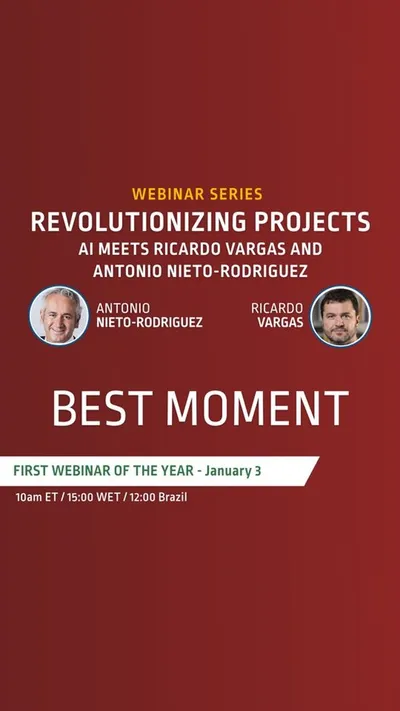 WEBINAR SERIES
REVOLUTIONIZING PROJECTS
AI MEETS RICARDO VARGAS AND ANTONIO NIETO-RODRIGUEZ

ANTONIO
NIETO-RODRIGUEZ

RICARDO
VARGAS

BEST MOMENT

FIRST WEBINAR OF THE YEAR - January 3

10am ET / 15:00 WET / 12:00 Brazil